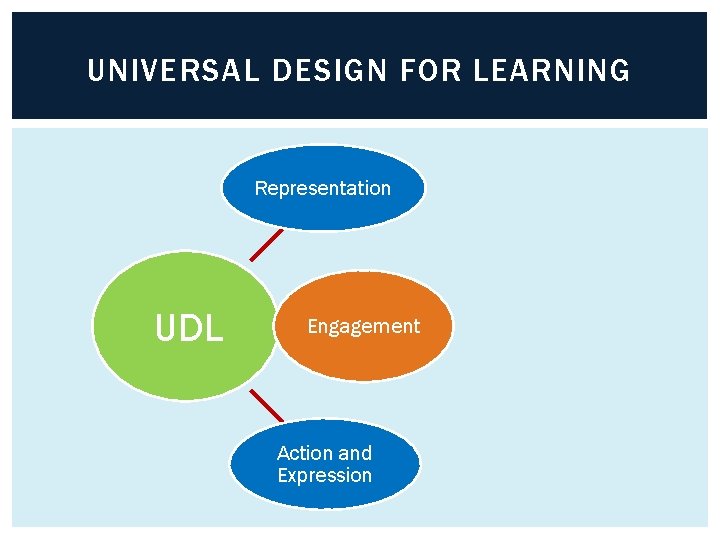 UNIVERSAL DESIGN FOR LEARNING

Representation

UDL

Engagement

Action and Expression